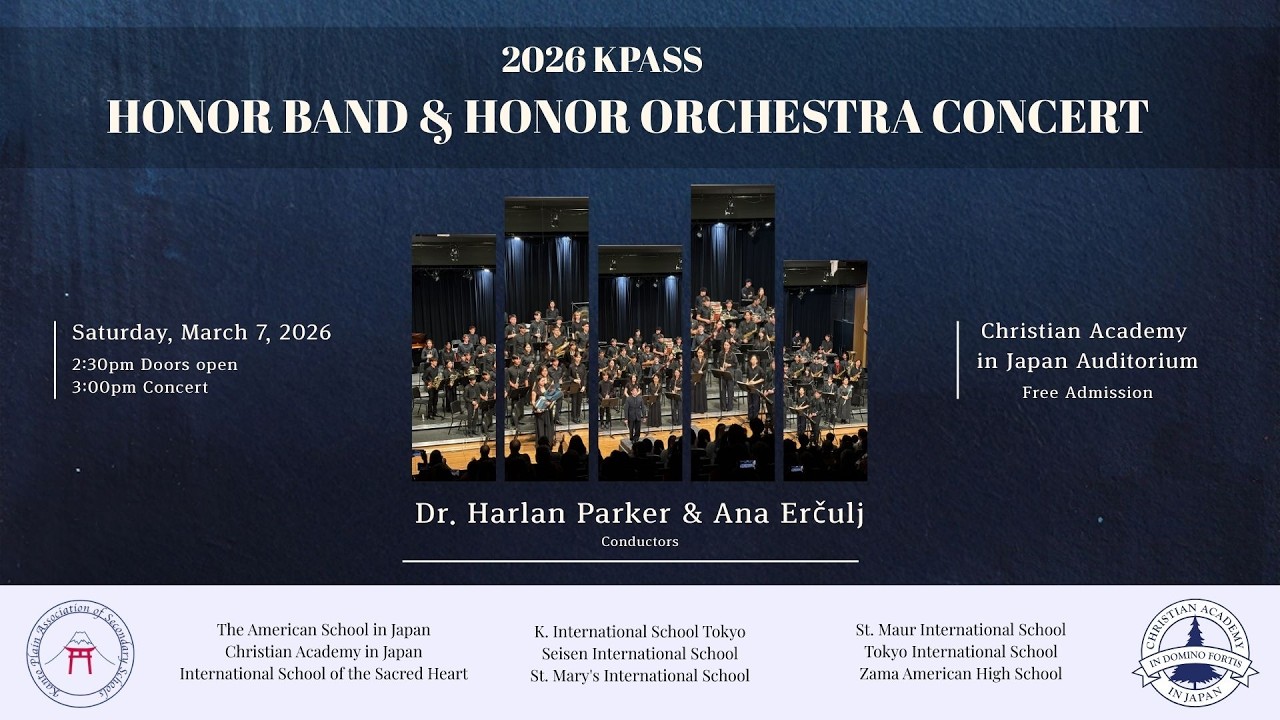 2026 KPASS
HONOR BAND & HONOR ORCHESTRA CONCERT

Saturday, March 7, 2026
2:30pm Doors open
3:00pm Concert

Christian Academy in Japan Auditorium
Free Admission

Dr. Harlan Parker & Ana Erčulj
Conductors

Kanto Plain Association of Secondary Schools

The American School in Japan
Christian Academy in Japan
International School of the Sacred Heart

K. International School Tokyo
Seisen International School
St. Mary's International School

St. Maur International School
Tokyo International School
Zama American High School

CHRISTIAN ACADEMY
IN DOMINO FORTIS
IN JAPAN